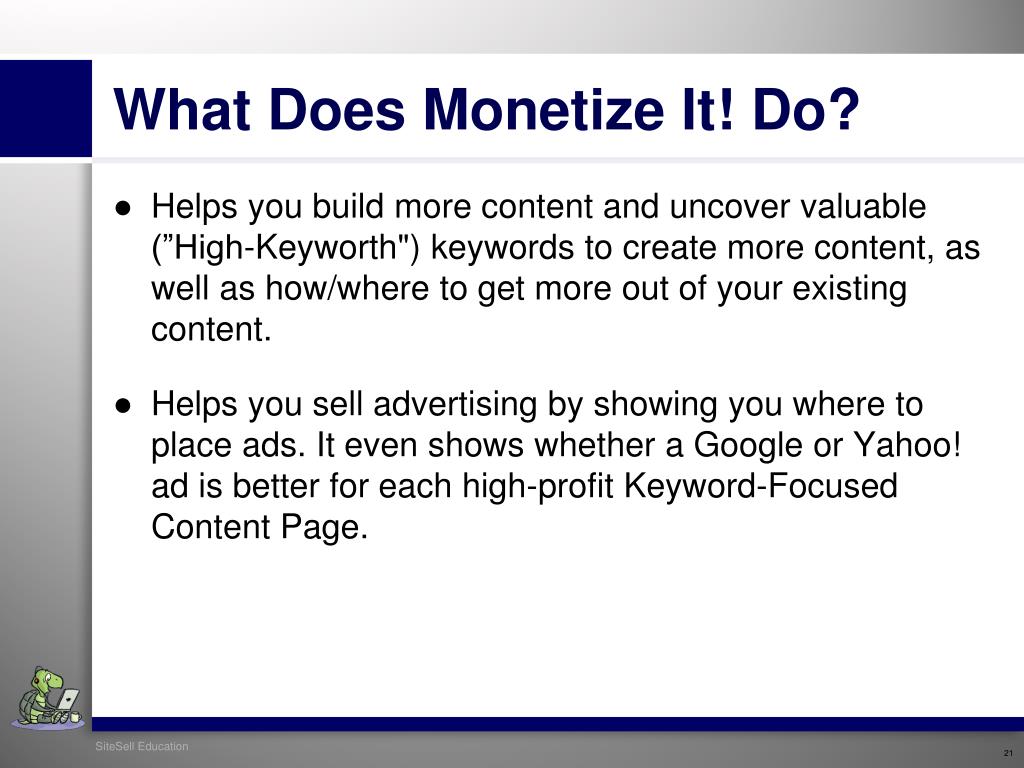 What Does Monetize It! Do?

● Helps you build more content and uncover valuable (”High-Keyworth") keywords to create more content, as well as how/where to get more out of your existing content.

● Helps you sell advertising by showing you where to place ads. It even shows whether a Google or Yahoo! ad is better for each high-profit Keyword-Focused Content Page.

SiteSell Education

21